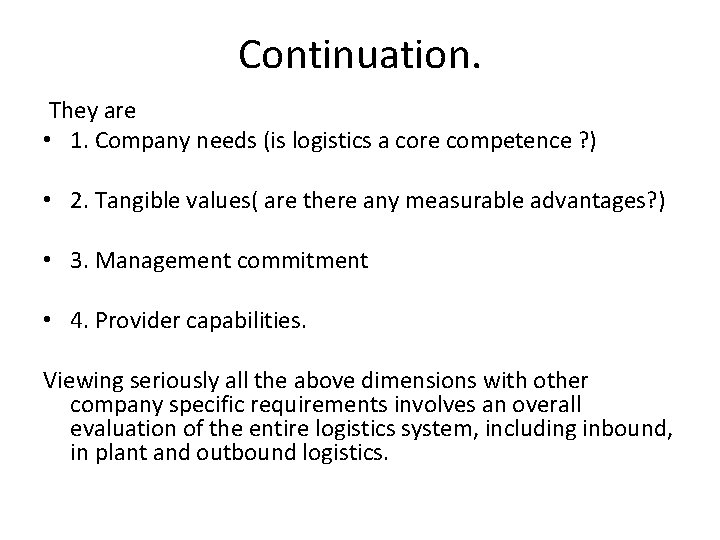 Continuation.

They are

• 1. Company needs (is logistics a core competence ?)

• 2. Tangible values( are there any measurable advantages?)

• 3. Management commitment

• 4. Provider capabilities.

Viewing seriously all the above dimensions with other company specific requirements involves an overall evaluation of the entire logistics system, including inbound, in plant and outbound logistics.